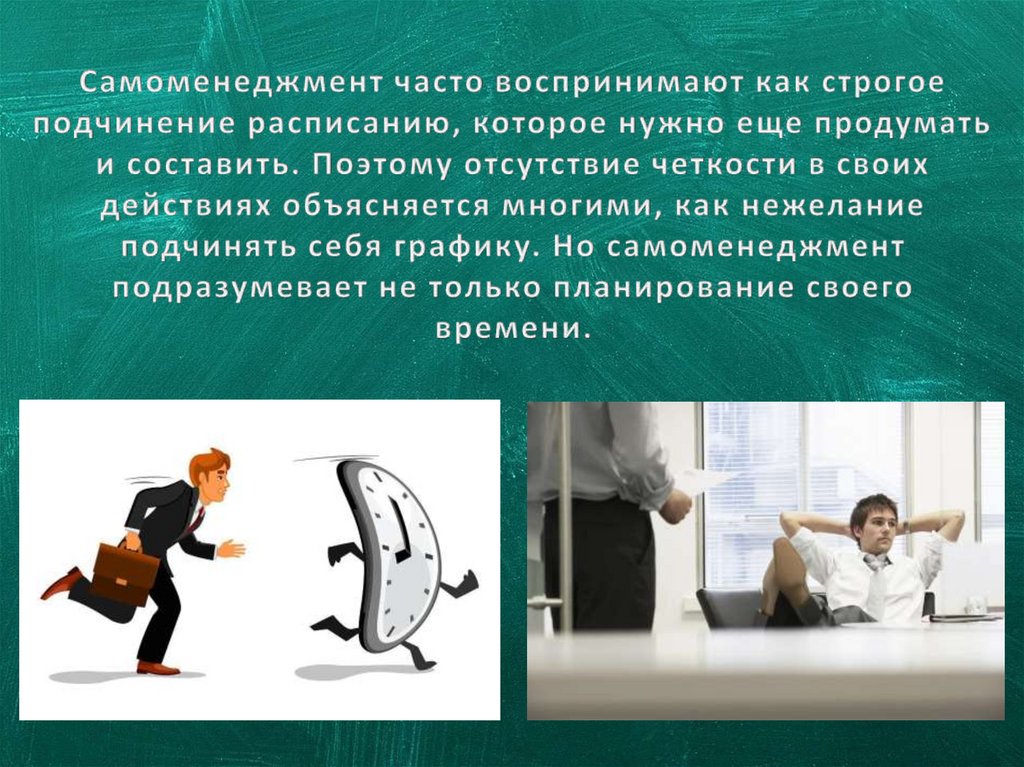 Самоменеджмент часто воспринимают как строгое подчинение расписанию, которое нужно еще продумать и составить. Поэтому отсутствие четкости в своих действиях объясняется многими, как нежелание подчинять себя графику. Но самоменеджмент подразумевает не только планирование своего времени.